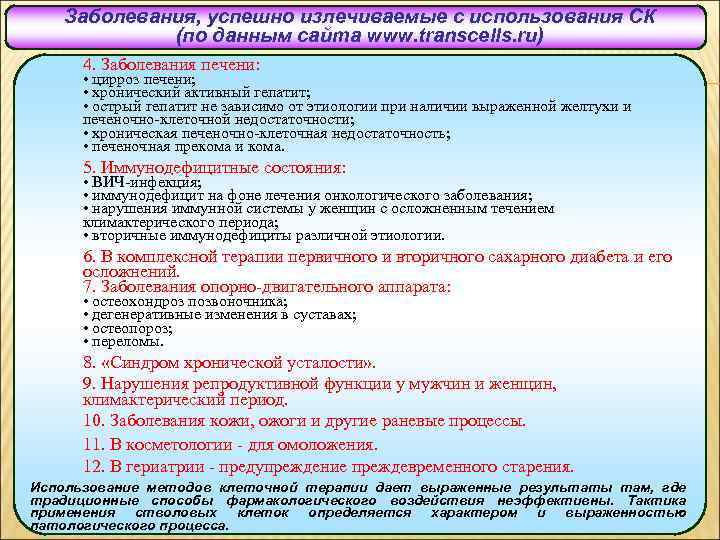 Заболевания, успешно излечиваемые с использования СК (по данным сайта www.transcells.ru)

4. Заболевания печени:
• цирроз печени;
• хронический активный гепатит;
• острый гепатит не зависимо от этиологии при наличии выраженной желтухи и печеночно-клеточной недостаточности;
• хроническая печеночно-клеточная недостаточность;
• печеночная прекома и кома.

5. Иммунодефицитные состояния:
• ВИЧ-инфекция;
• иммунодефицит на фоне лечения онкологического заболевания;
• нарушения иммунной системы у женщин с осложненным течением климактерического периода;
• вторичные иммунодефициты различной этиологии.

6. В комплексной терапии первичного и вторичного сахарного диабета и его осложнений.
7. Заболевания опорно-двигательного аппарата:
• остеохондроз позвоночника;
• дегенеративные изменения в суставах;
• остеопороз;
• переломы.

8. «Синдром хронической усталости».

9. Нарушения репродуктивной функции у мужчин и женщин, климактерический период.

10. Заболевания кожи, ожоги и другие раневые процессы.

11. В косметологии - для омоложения.

12. В гериатрии - предупреждение преждевременного старения.

Использование методов клеточной терапии дает выраженные результаты там, где традиционные способы фармакологического воздействия неэффективны. Тактика применения стволовых клеток определяется характером и выраженностью патологического процесса.